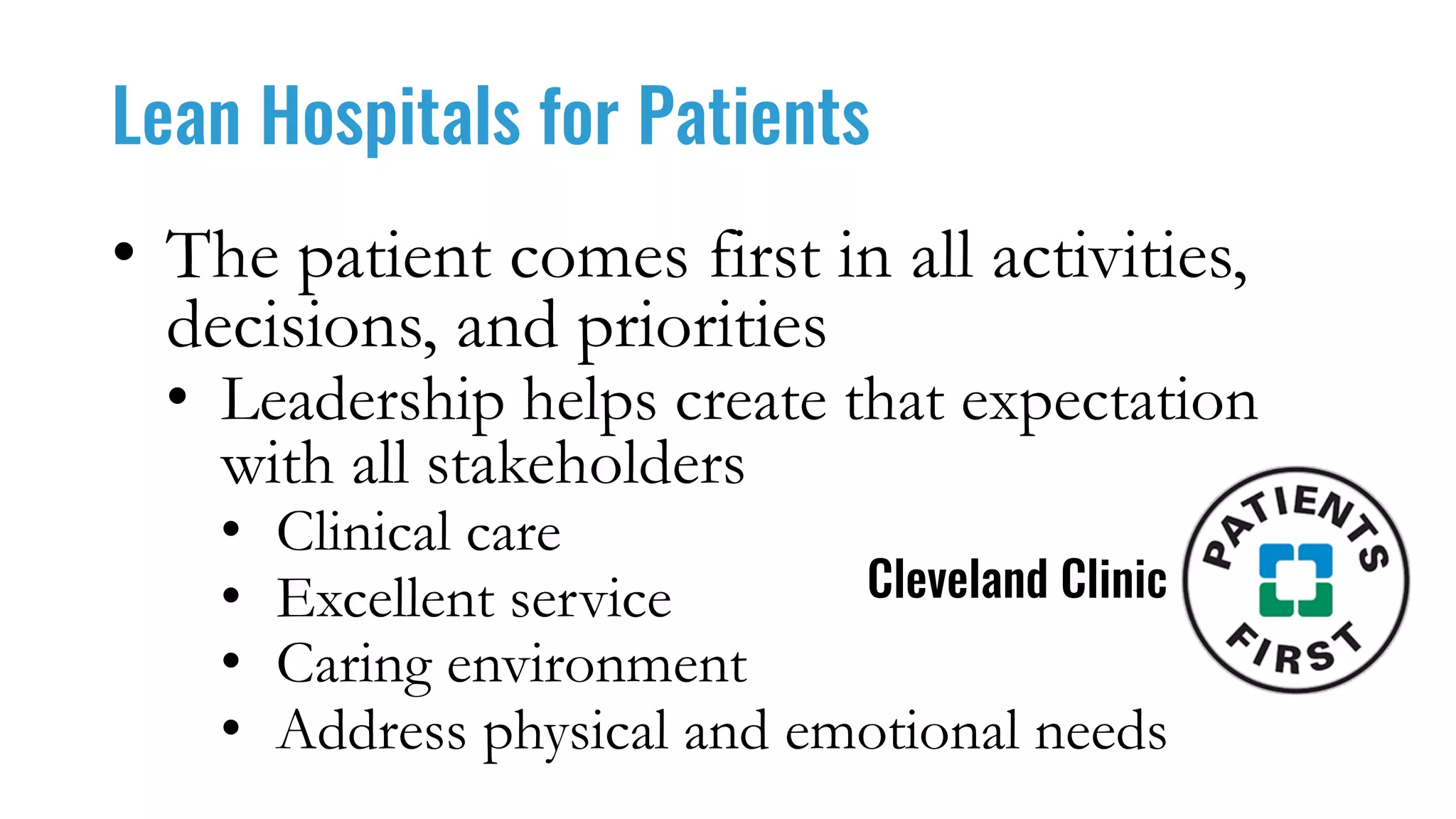 Lean Hospitals for Patients

• The patient comes first in all activities, decisions, and priorities
  • Leadership helps create that expectation with all stakeholders
    • Clinical care
    • Excellent service
    • Caring environment
    • Address physical and emotional needs

Cleveland Clinic

PATIENTS FIRST